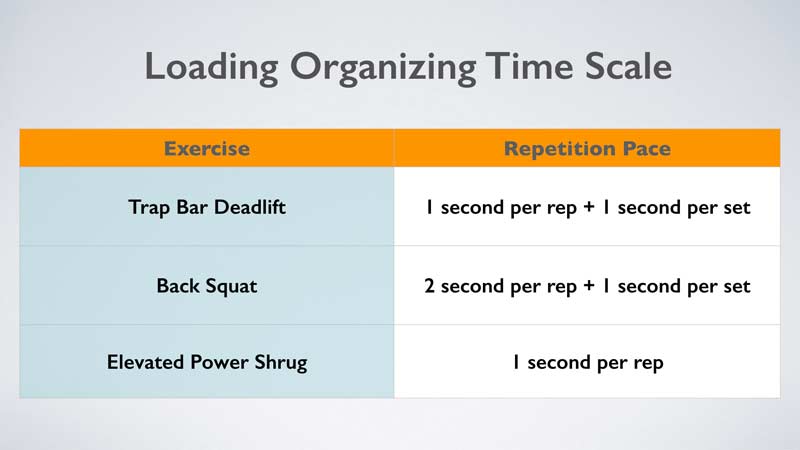 Loading Organizing Time Scale

| Exercise | Repetition Pace |
|---|---|
| Trap Bar Deadlift | 1 second per rep + 1 second per set |
| Back Squat | 2 second per rep + 1 second per set |
| Elevated Power Shrug | 1 second per rep |